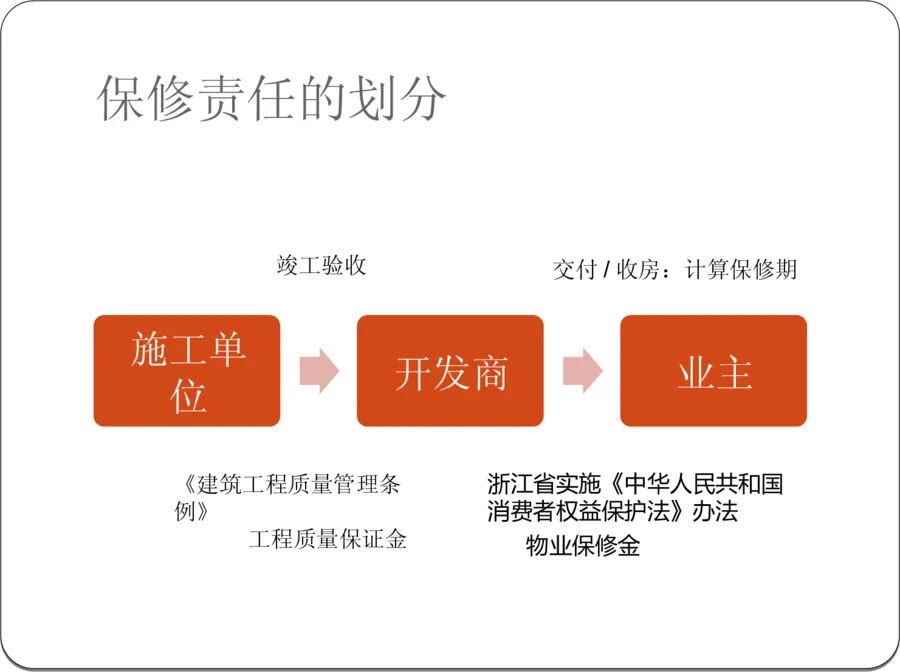 保修责任的划分

竣工验收

交付 / 收房：计算保修期

施工单位

开发商

业主

《建筑工程质量管理条例》

工程质量保证金

浙江省实施《中华人民共和国消费者权益保护法》办法

物业保修金